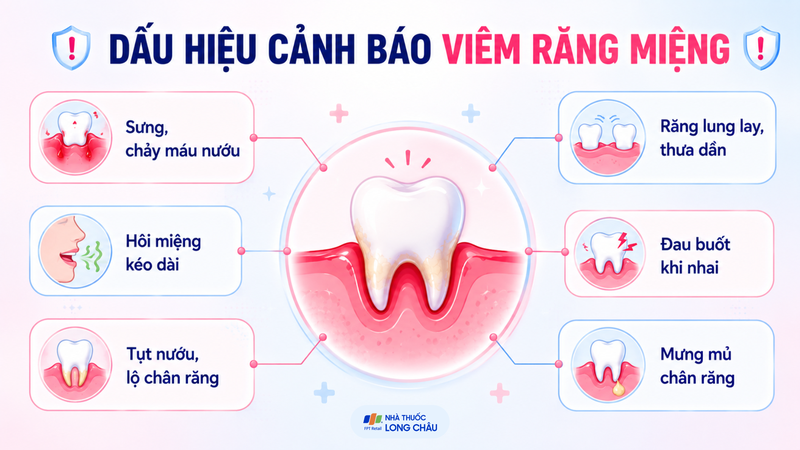 DẤU HIỆU CẢNH BÁO VIÊM RĂNG MIỆNG

Sưng, chảy máu nướu

Hôi miệng kéo dài

Tụt nướu, lộ chân răng

Răng lung lay, thưa dần

Đau buốt khi nhai

Mưng mủ chân răng

FPT Retail NHÀ THUỐC LONG CHÂU